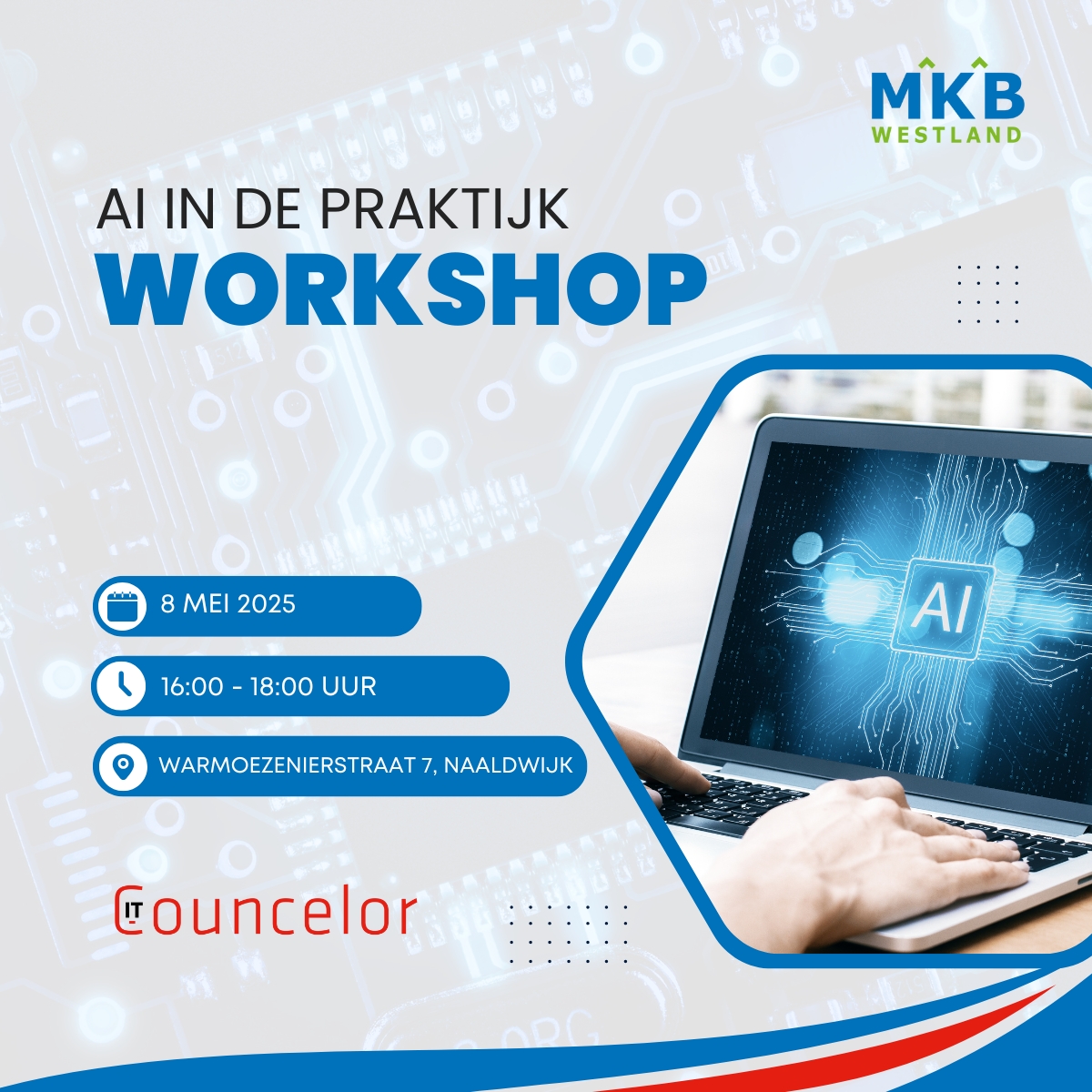 MKB
WESTLAND

AI IN DE PRAKTIJK
WORKSHOP

8 MEI 2025

16:00 - 18:00 UUR

WARMOEZENIERSTRAAT 7, NAALDWIJK

AI

IT Councelor